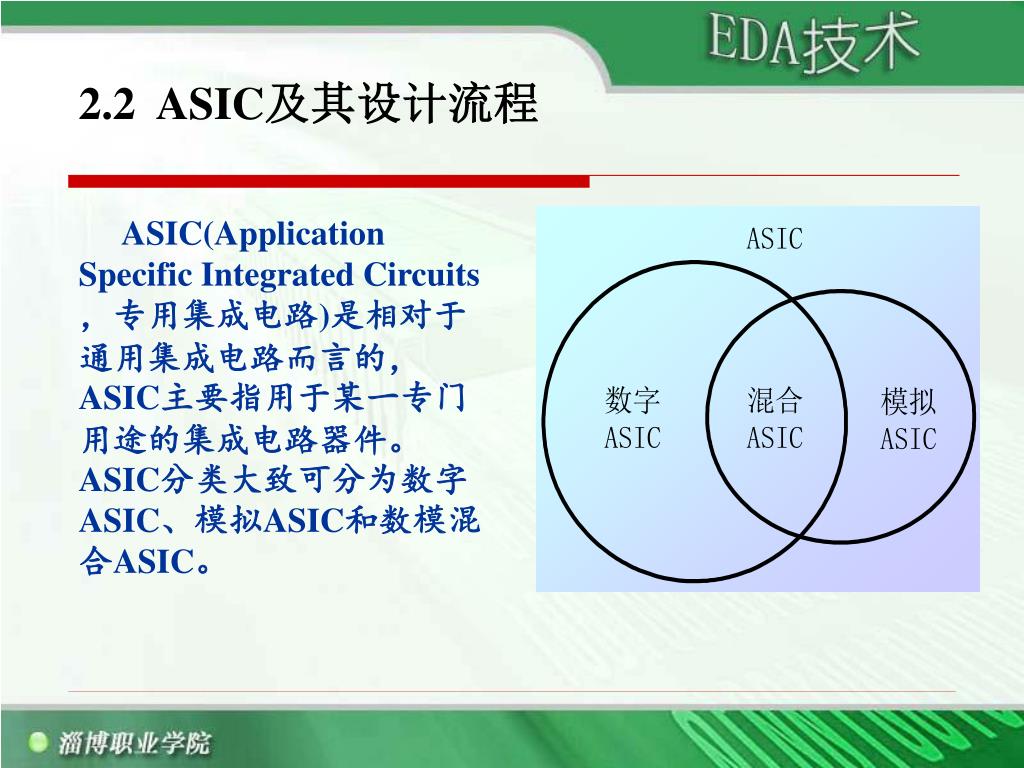 EDA技术

2.2 ASIC及其设计流程

ASIC(Application Specific Integrated Circuits，专用集成电路)是相对于通用集成电路而言的，ASIC主要指用于某一专门用途的集成电路器件。ASIC分类大致可分为数字ASIC、模拟ASIC和数模混合ASIC。

ASIC

数字 ASIC

混合 ASIC

模拟 ASIC

淄博职业学院